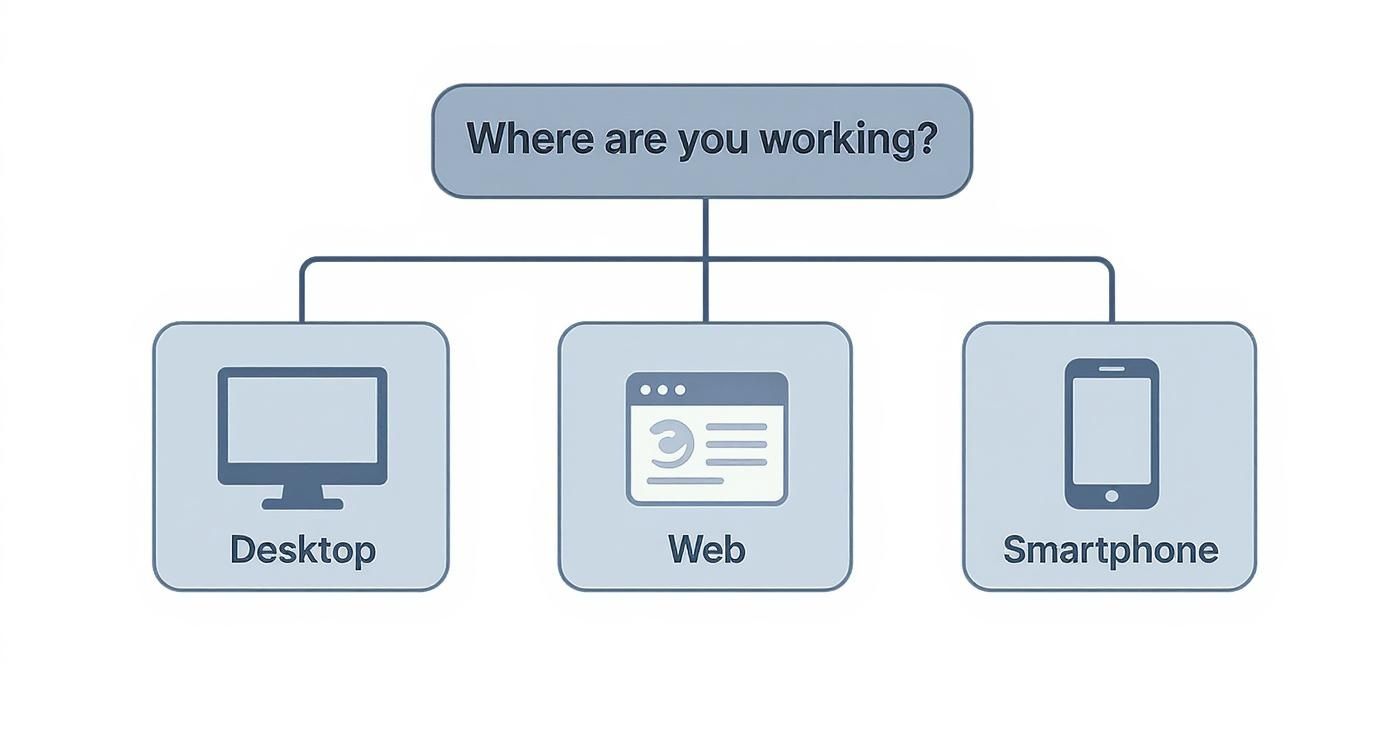 Where are you working?

Desktop

Web

Smartphone